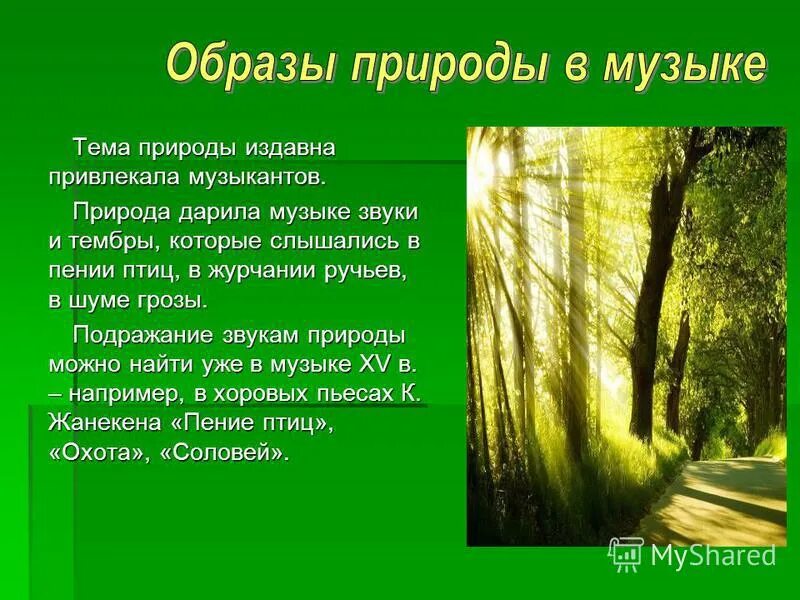 Образы природы в музыке

Тема природы издавна привлекала музыкантов.

Природа дарила музыке звуки и тембры, которые слышались в пении птиц, в журчании ручьев, в шуме грозы.

Подражание звукам природы можно найти уже в музыке XV в. – например, в хоровых пьесах К. Жанекена «Пение птиц», «Охота», «Соловей».

MyShared